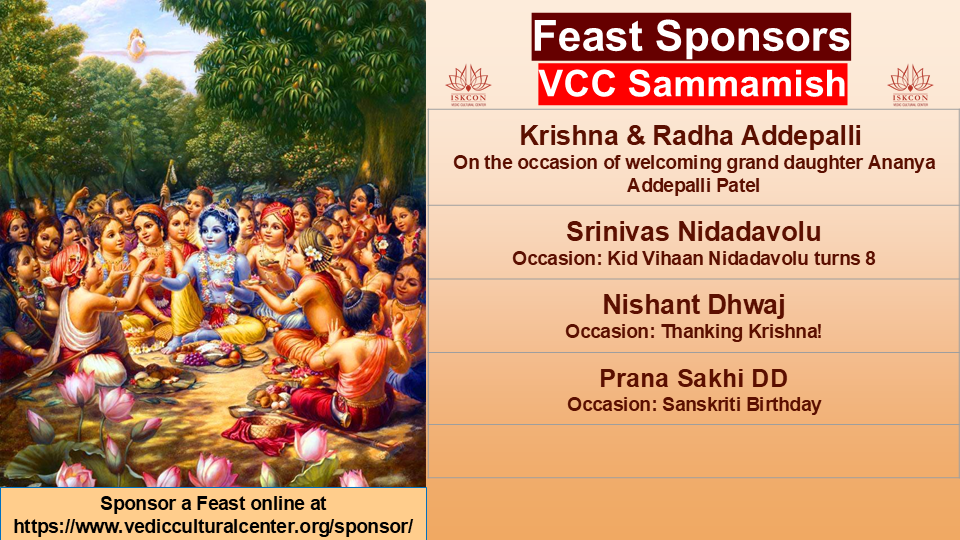 Feast Sponsors
VCC Sammamish

ISKCON
VEDIC CULTURAL CENTER

ISKCON
VEDIC CULTURAL CENTER

Krishna & Radha Addepalli
On the occasion of welcoming grand daughter Ananya Addepalli Patel

Srinivas Nidadavolu
Occasion: Kid Vihaan Nidadavolu turns 8

Nishant Dhwaj
Occasion: Thanking Krishna!

Prana Sakhi DD
Occasion: Sanskriti Birthday

Sponsor a Feast online at
https://www.vedicculturalcenter.org/sponsor/